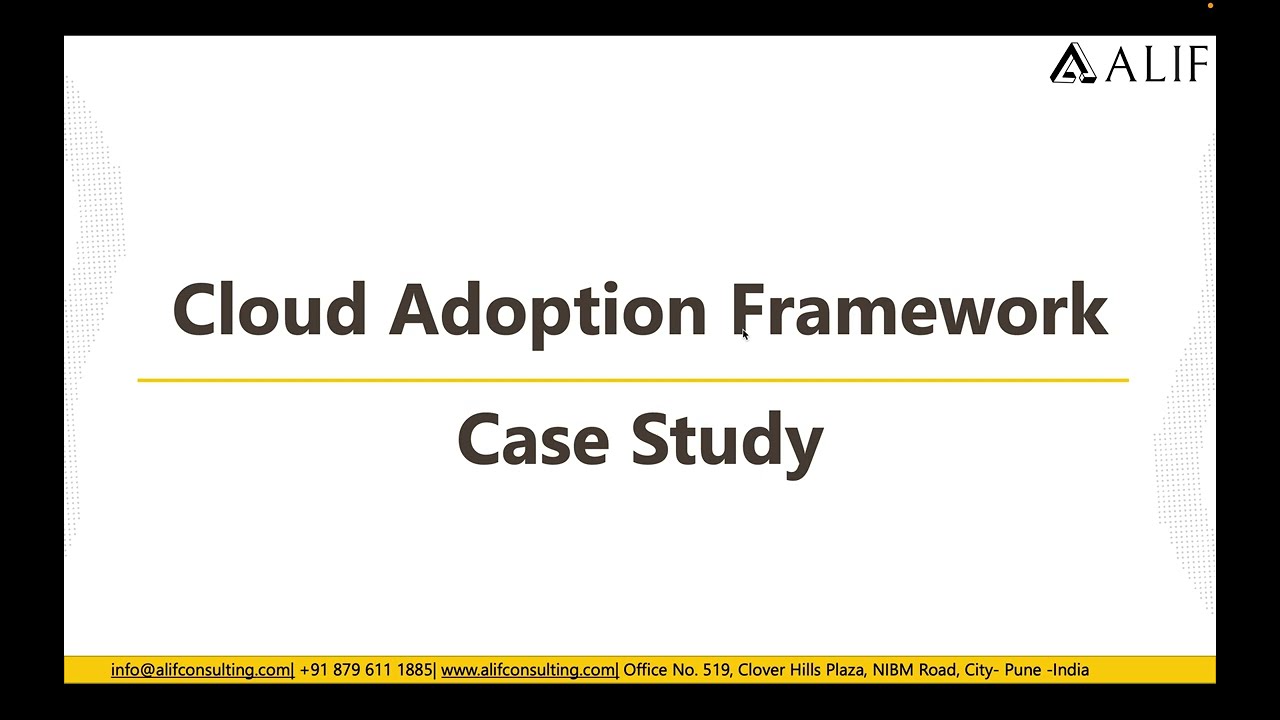 ALIF

Cloud Adoption Framework

Case Study

info@alifconsulting.com| +91 879 611 1885| www.alifconsulting.com| Office No. 519, Clover Hills Plaza, NIBM Road, City- Pune -India